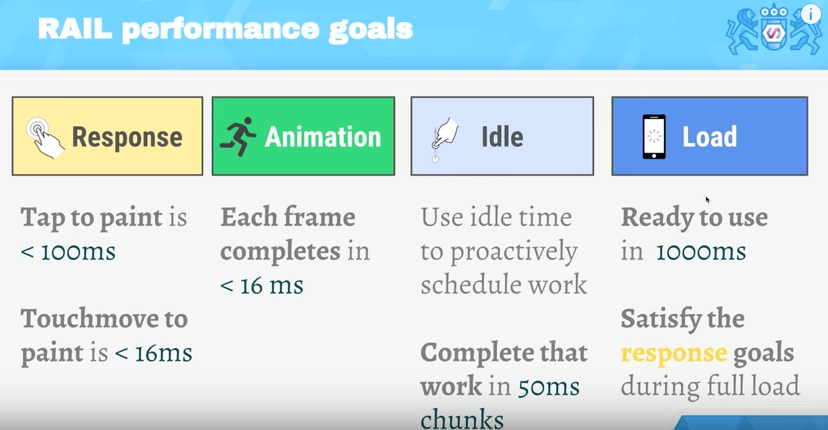 RAIL performance goals

Response

Tap to paint is < 100ms

Touchmove to paint is < 16ms

Animation

Each frame completes in < 16 ms

Idle

Use idle time to proactively schedule work

Complete that work in 50ms chunks

Load

Ready to use in 1000ms

Satisfy the response goals during full load